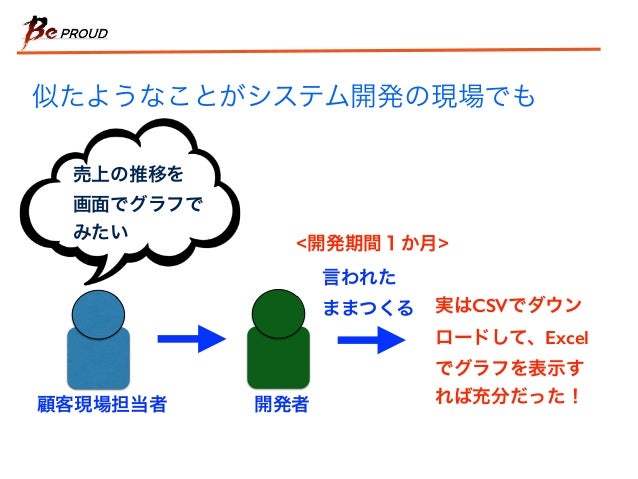 Be PROUD

似たようなことがシステム開発の現場でも

売上の推移を画面でグラフでみたい

<開発期間１か月>

言われたままつくる

実はCSVでダウンロードして、Excelでグラフを表示すれば充分だった！

顧客現場担当者

開発者